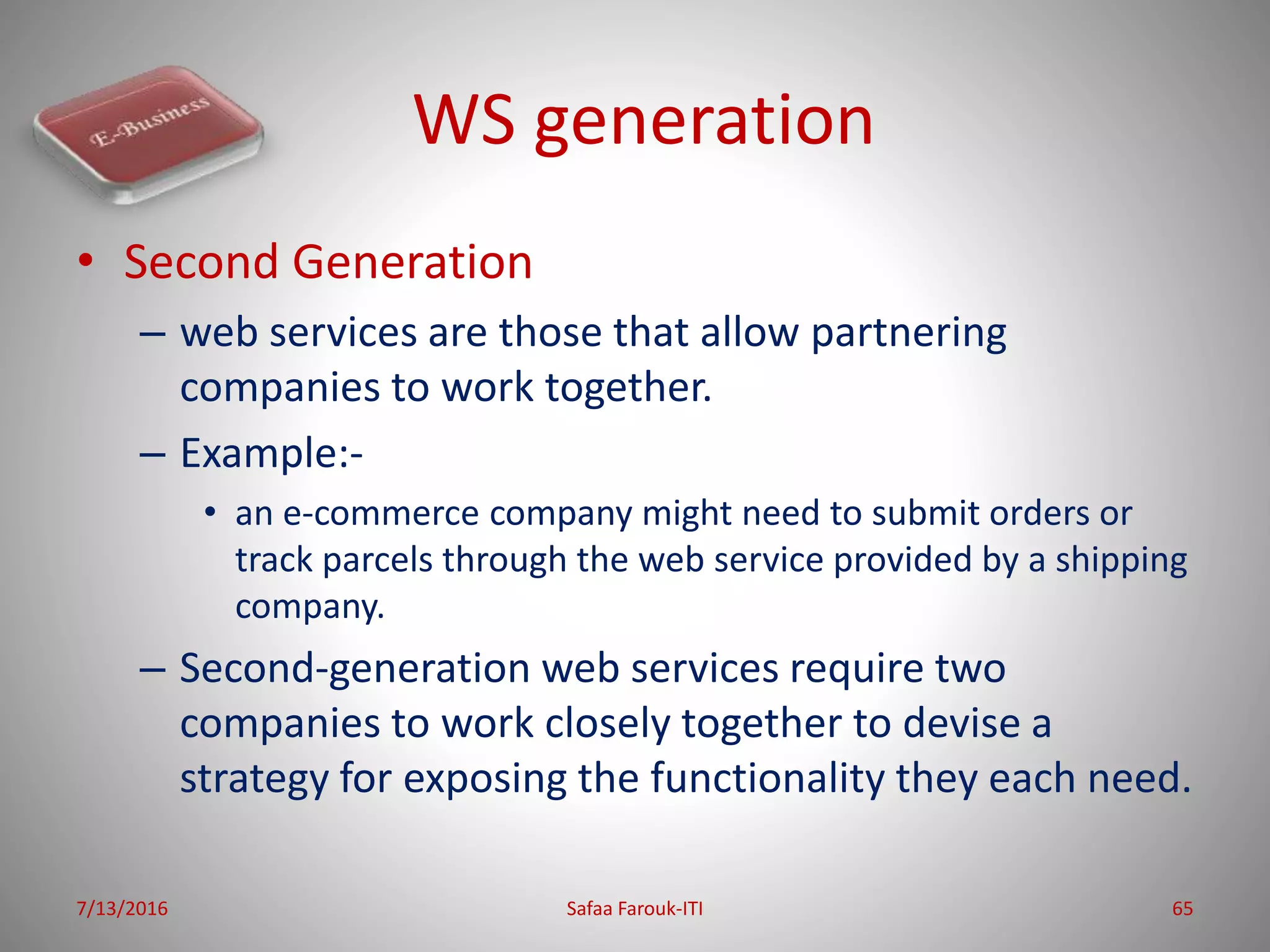 E-Business

WS generation

• Second Generation

– web services are those that allow partnering companies to work together.

– Example:-

• an e-commerce company might need to submit orders or track parcels through the web service provided by a shipping company.

– Second-generation web services require two companies to work closely together to devise a strategy for exposing the functionality they each need.

7/13/2016 Safaa Farouk-ITI 65